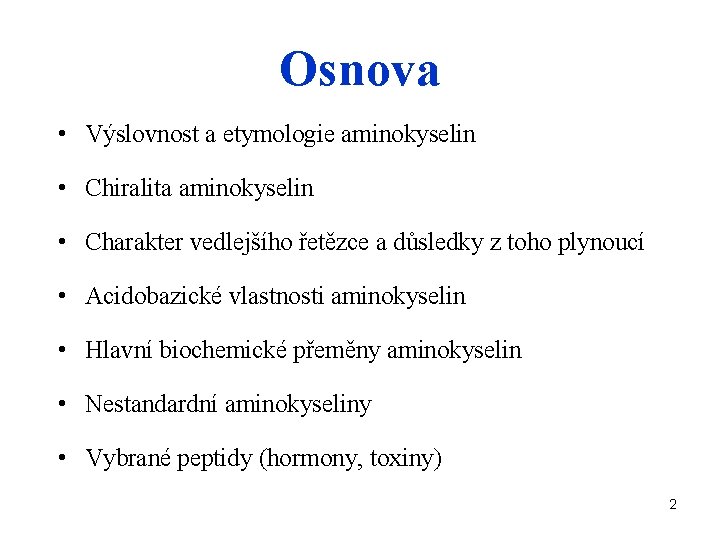 Osnova

• Výslovnost a etymologie aminokyselin
• Chiralita aminokyselin
• Charakter vedlejšího řetězce a důsledky z toho plynoucí
• Acidobazické vlastnosti aminokyselin
• Hlavní biochemické přeměny aminokyselin
• Nestandardní aminokyseliny
• Vybrané peptidy (hormony, toxiny)

2